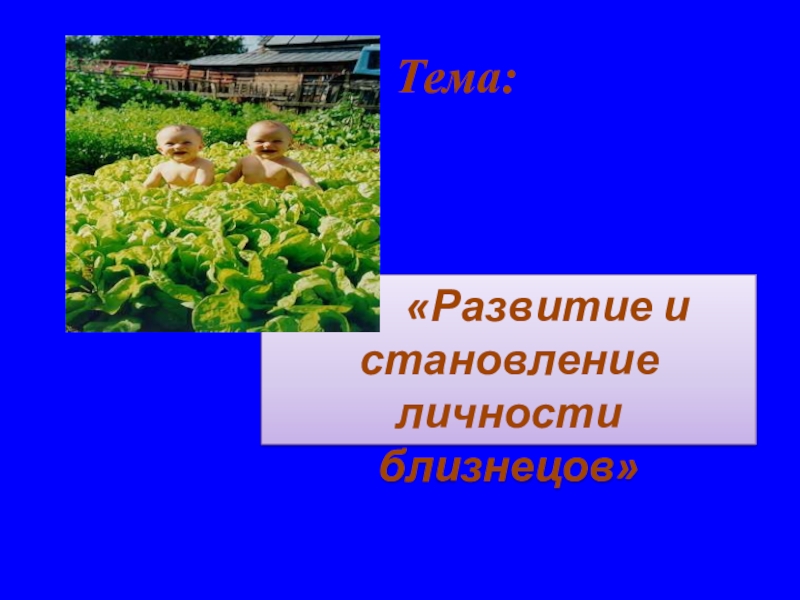 Тема:

«Развитие и становление личности близнецов»